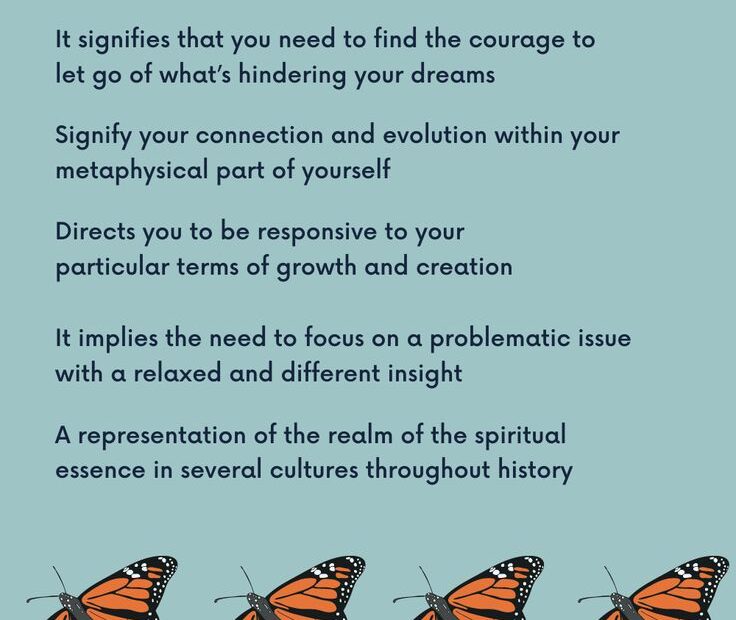 It signifies that you need to find the courage to let go of what's hindering your dreams

Signify your connection and evolution within your metaphysical part of yourself

Directs you to be responsive to your particular terms of growth and creation

It implies the need to focus on a problematic issue with a relaxed and different insight

A representation of the realm of the spiritual essence in several cultures throughout history